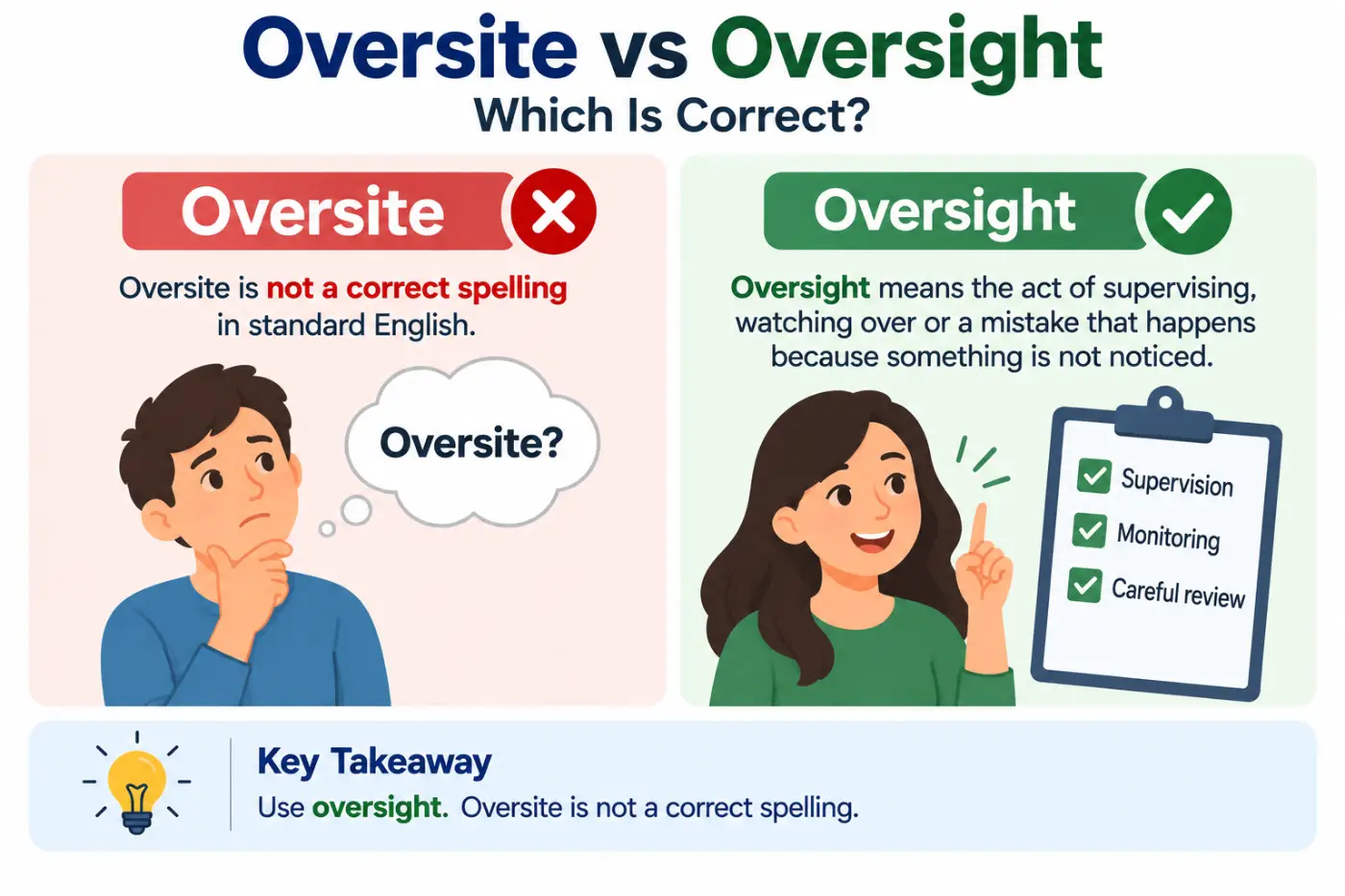 Oversite vs Oversight
Which Is Correct?

Oversite

Oversite is not a correct spelling in standard English.

Oversite?

Oversight

Oversight means the act of supervising, watching over or a mistake that happens because something is not noticed.

Supervision
Monitoring
Careful review

Key Takeaway
Use oversight. Oversite is not a correct spelling.